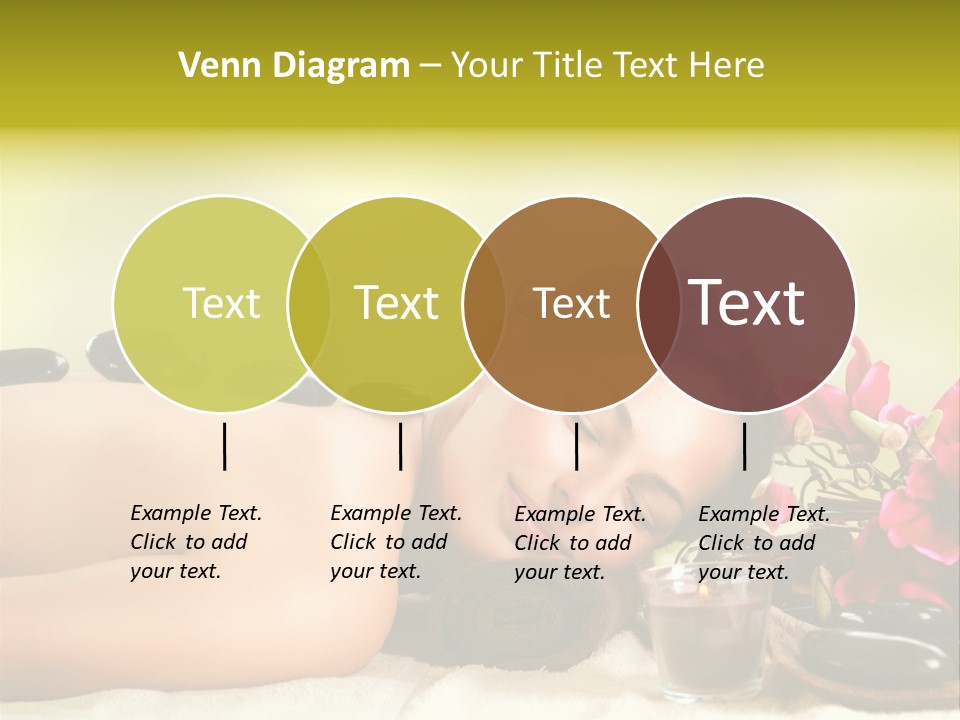 Venn Diagram – Your Title Text Here

Text

Text

Text

Text

Example Text. Click to add your text.

Example Text. Click to add your text.

Example Text. Click to add your text.

Example Text. Click to add your text.